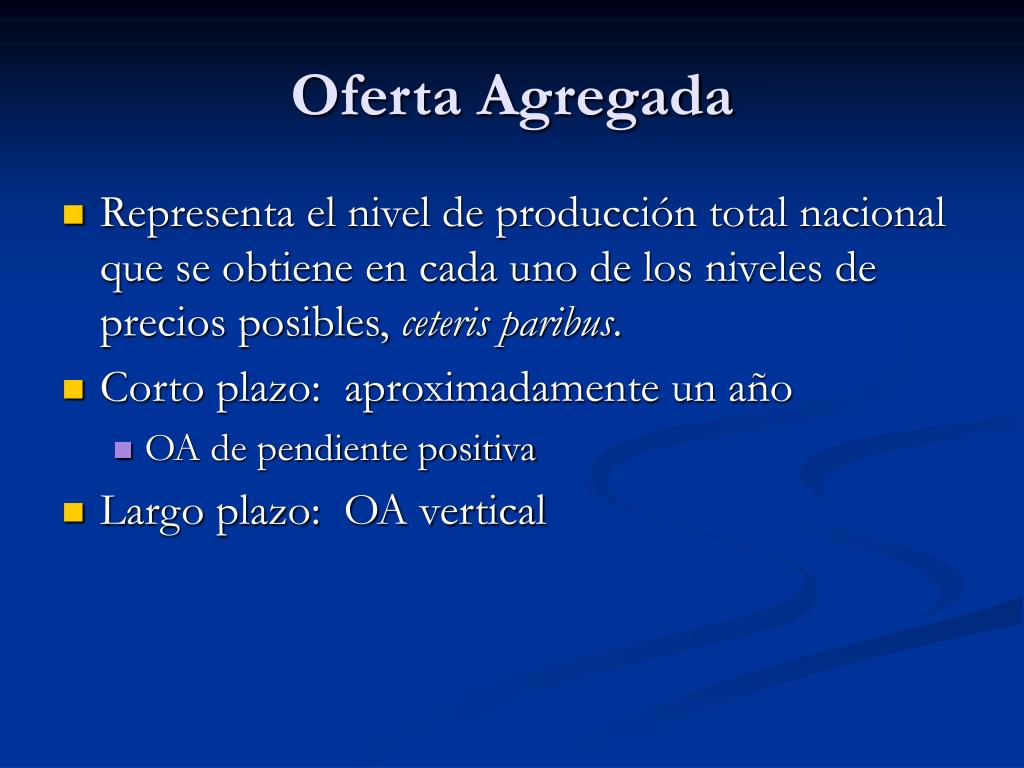 Oferta Agregada

Representa el nivel de producción total nacional que se obtiene en cada uno de los niveles de precios posibles, ceteris paribus.

Corto plazo:  aproximadamente un año

OA de pendiente positiva

Largo plazo:  OA vertical